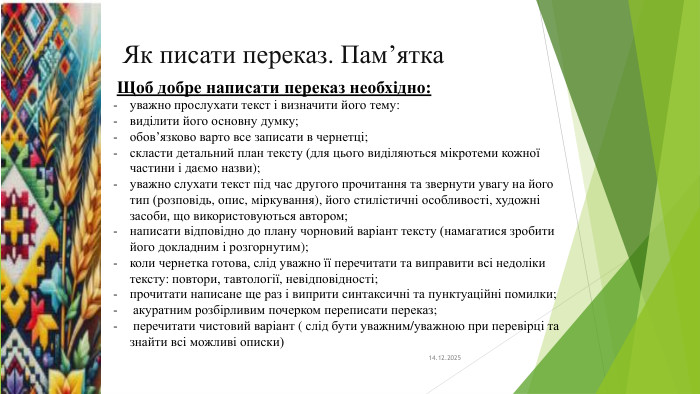 Як писати переказ. Пам’ятка

Щоб добре написати переказ необхідно:
- уважно прослухати текст і визначити його тему:
- виділити його основну думку;
- обов’язково варто все записати в чернетці;
- скласти детальний план тексту (для цього виділяються мікротеми кожної частини і даємо назви);
- уважно слухати текст під час другого прочитання та звернути увагу на його тип (розповідь, опис, міркування), його стилістичні особливості, художні засоби, що використовуються автором;
- написати відповідно до плану чорновий варіант тексту (намагатися зробити його докладним і розгорнутим);
- коли чернетка готова, слід уважно її перечитати та виправити всі недоліки тексту: повтори, тавтології, невідповідності;
- прочитати написане ще раз і виприти синтаксичні та пунктуаційні помилки;
- акуратним розбірливим почерком переписати переказ;
- перечитати чистовий варіант ( слід бути уважним/уважною при перевірці та знайти всі можливі описки)

14.12.2025